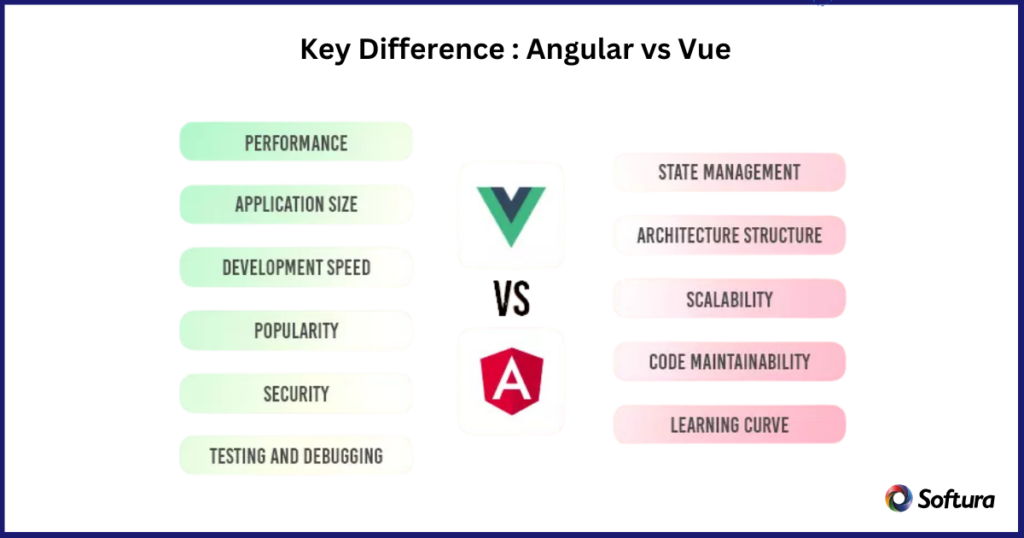 Key Difference : Angular vs Vue

PERFORMANCE

APPLICATION SIZE

DEVELOPMENT SPEED

POPULARITY

SECURITY

TESTING AND DEBUGGING

VS

A

STATE MANAGEMENT

ARCHITECTURE STRUCTURE

SCALABILITY

CODE MAINTAINABILITY

LEARNING CURVE

Softura